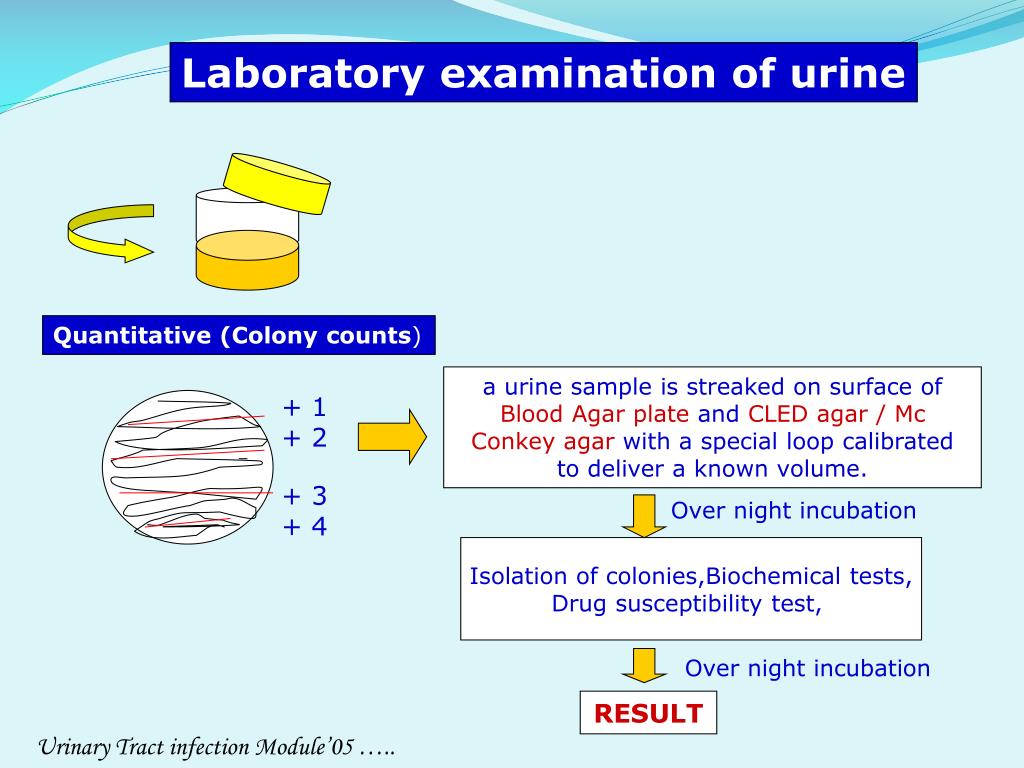 Laboratory examination of urine

Quantitative (Colony counts)

+ 1
+ 2

+ 3
+ 4

a urine sample is streaked on surface of Blood Agar plate and CLED agar / Mc Conkey agar with a special loop calibrated to deliver a known volume.

Over night incubation

Isolation of colonies,Biochemical tests, Drug susceptibility test,

Over night incubation

RESULT

Urinary Tract infection Module'05 …..